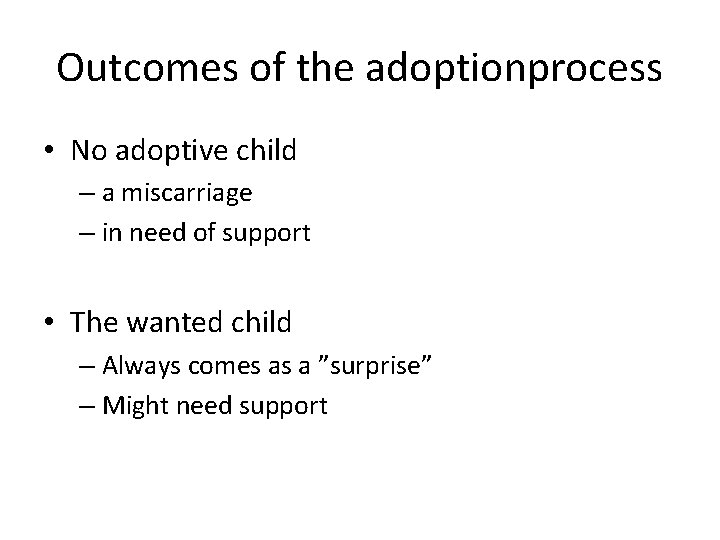 Outcomes of the adoptionprocess

• No adoptive child
 – a miscarriage
 – in need of support

• The wanted child
 – Always comes as a ”surprise”
 – Might need support